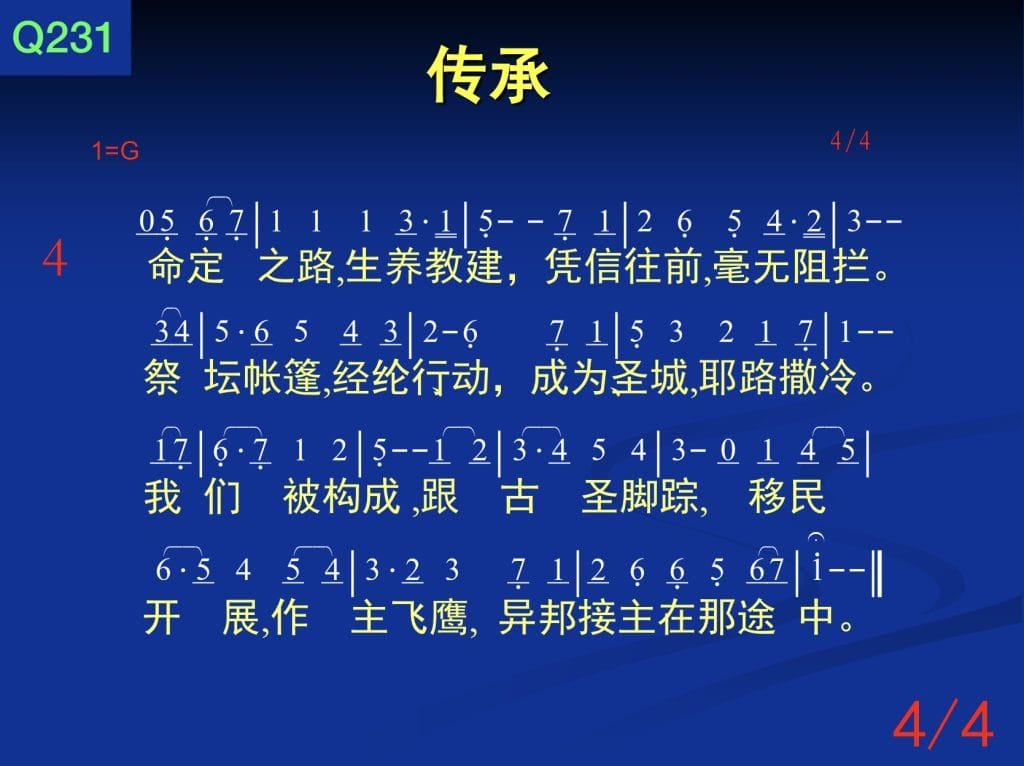 Q231

传承

1=G

4/4

4

0 5 6 7 | 1 1 1 3 · 1 | 5 - - 7 1 | 2 6 5 4 · 2 | 3 - -
命定 之路,生养教建，凭信往前,毫无阻拦。

3 4 | 5 · 6 5 4 3 | 2 - 6 7 1 | 5 3 2 1 7 | 1 - -
祭 坛帐篷,经纶行动，成为圣城,耶路撒冷。

1 7 | 6 · 7 1 2 | 5 - - 1 2 | 3 · 4 5 4 | 3 - 0 1 4 5 |
我 们 被构成 ,跟 古 圣脚踪, 移民

6 · 5 4 5 4 | 3 · 2 3 7 1 | 2 6 6 5 6 7 | 1 - - ‖
开 展,作 主飞鹰, 异邦接主在那途 中。

4/4